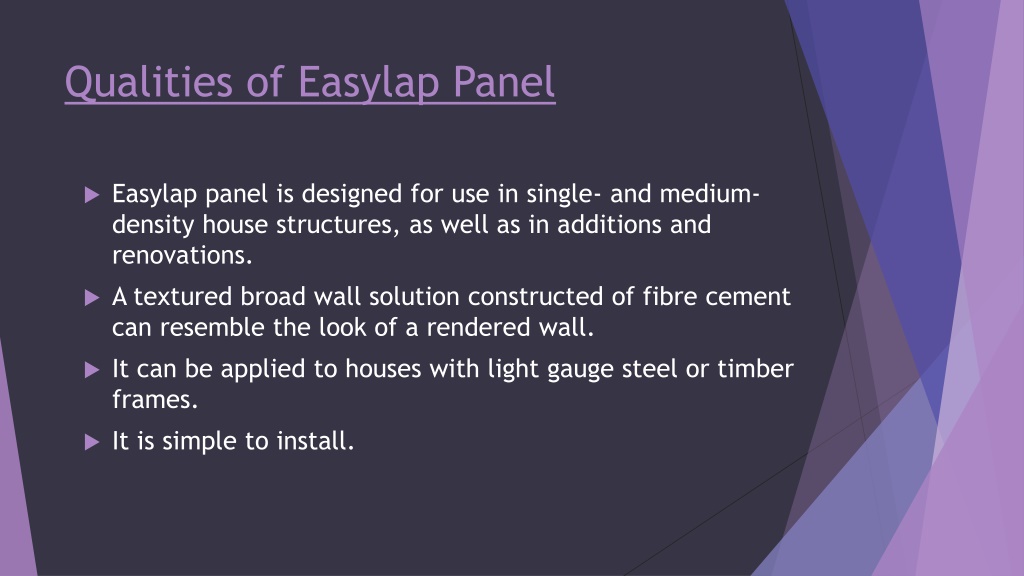 Qualities of Easylap Panel

Easylap panel is designed for use in single- and medium-density house structures, as well as in additions and renovations.

A textured broad wall solution constructed of fibre cement can resemble the look of a rendered wall.

It can be applied to houses with light gauge steel or timber frames.

It is simple to install.